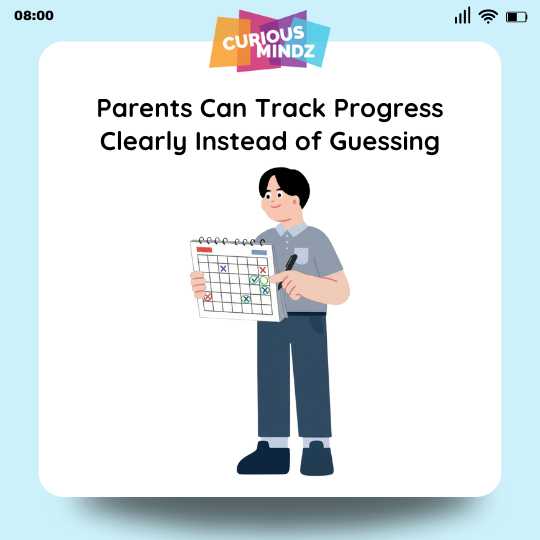 08:00

CURIOUS MINDZ

Parents Can Track Progress Clearly Instead of Guessing